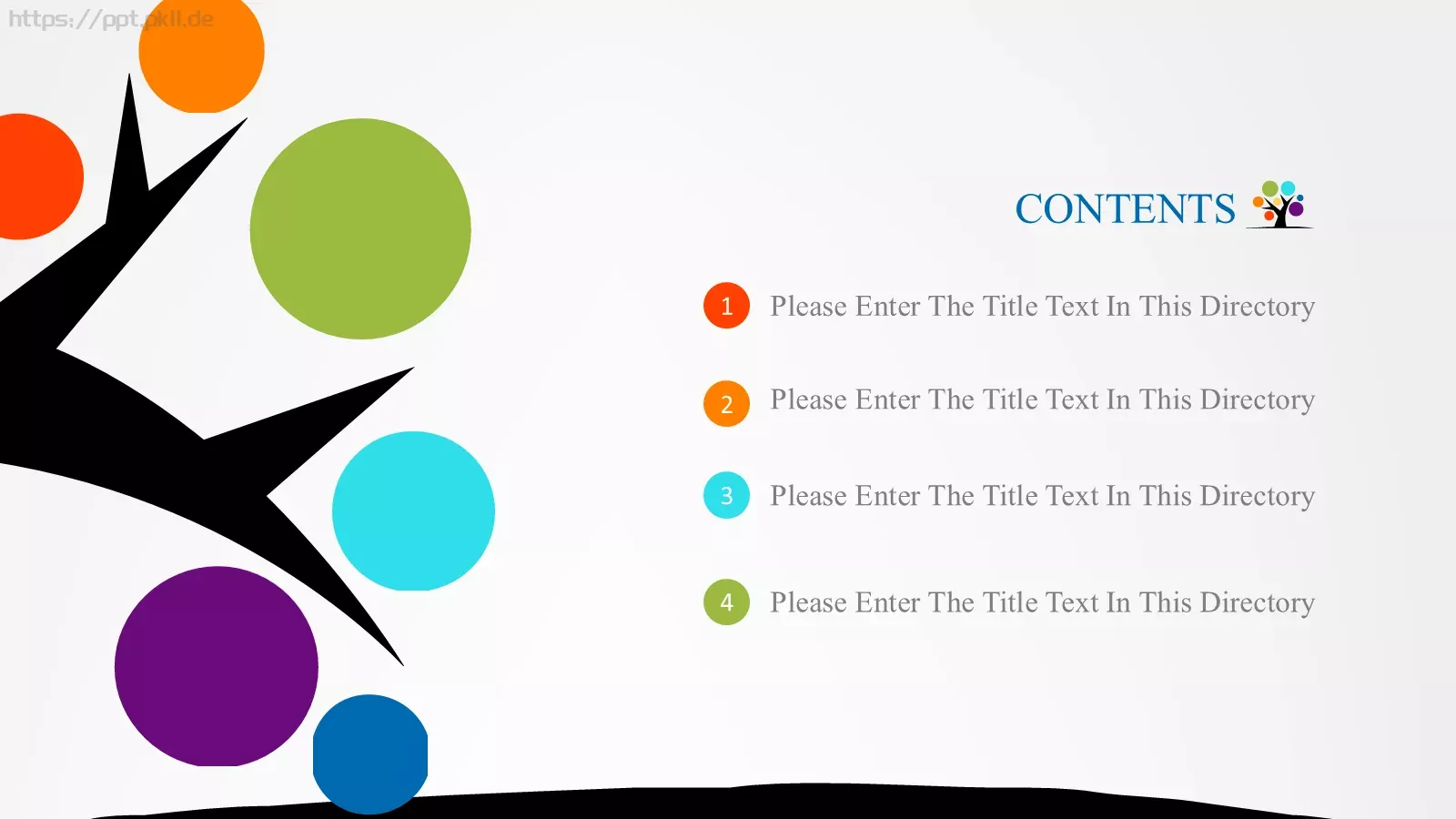 https://ppt.pkll.de

CONTENTS

1 Please Enter The Title Text In This Directory

2 Please Enter The Title Text In This Directory

3 Please Enter The Title Text In This Directory

4 Please Enter The Title Text In This Directory